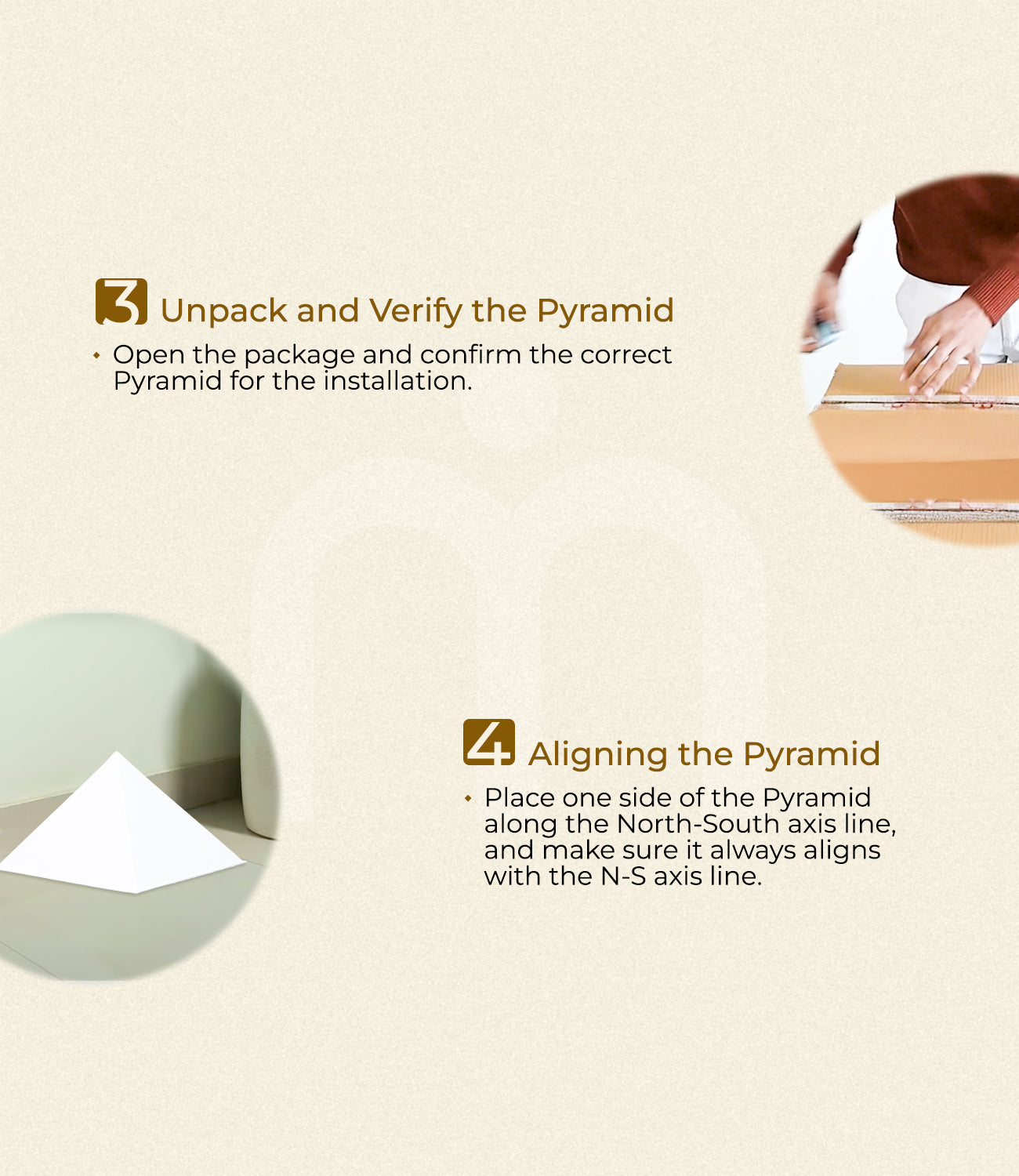 3 Unpack and Verify the Pyramid

• Open the package and confirm the correct Pyramid for the installation.

4 Aligning the Pyramid

• Place one side of the Pyramid along the North-South axis line, and make sure it always aligns with the N-S axis line.